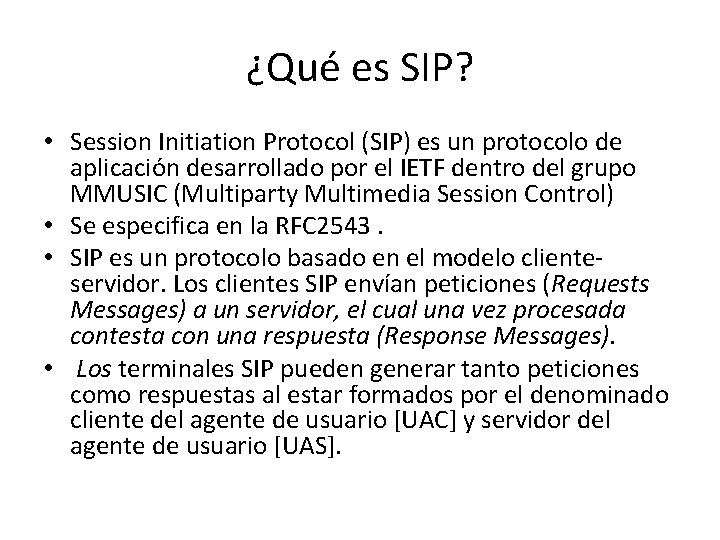 ¿Qué es SIP?

• Session Initiation Protocol (SIP) es un protocolo de aplicación desarrollado por el IETF dentro del grupo MMUSIC (Multiparty Multimedia Session Control)
• Se especifica en la RFC2543 .
• SIP es un protocolo basado en el modelo cliente-servidor. Los clientes SIP envían peticiones (Requests Messages) a un servidor, el cual una vez procesada contesta con una respuesta (Response Messages).
• Los terminales SIP pueden generar tanto peticiones como respuestas al estar formados por el denominado cliente del agente de usuario [UAC] y servidor del agente de usuario [UAS].